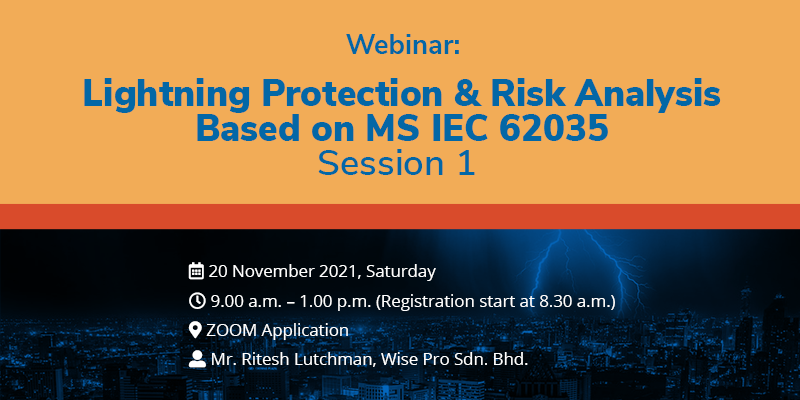 Webinar:

Lightning Protection & Risk Analysis Based on MS IEC 62035
Session 1

20 November 2021, Saturday
9.00 a.m. – 1.00 p.m. (Registration start at 8.30 a.m.)
ZOOM Application
Mr. Ritesh Lutchman, Wise Pro Sdn. Bhd.